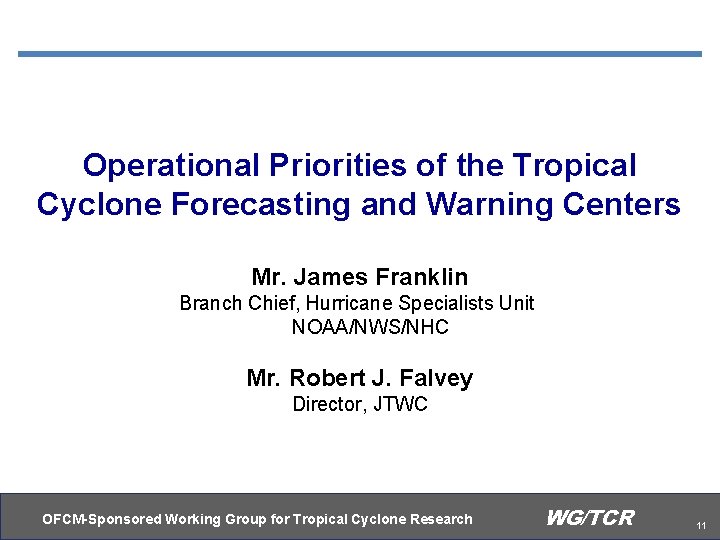 Operational Priorities of the Tropical Cyclone Forecasting and Warning Centers

Mr. James Franklin
Branch Chief, Hurricane Specialists Unit
NOAA/NWS/NHC

Mr. Robert J. Falvey
Director, JTWC

OFCM-Sponsored Working Group for Tropical Cyclone Research WG/TCR 11